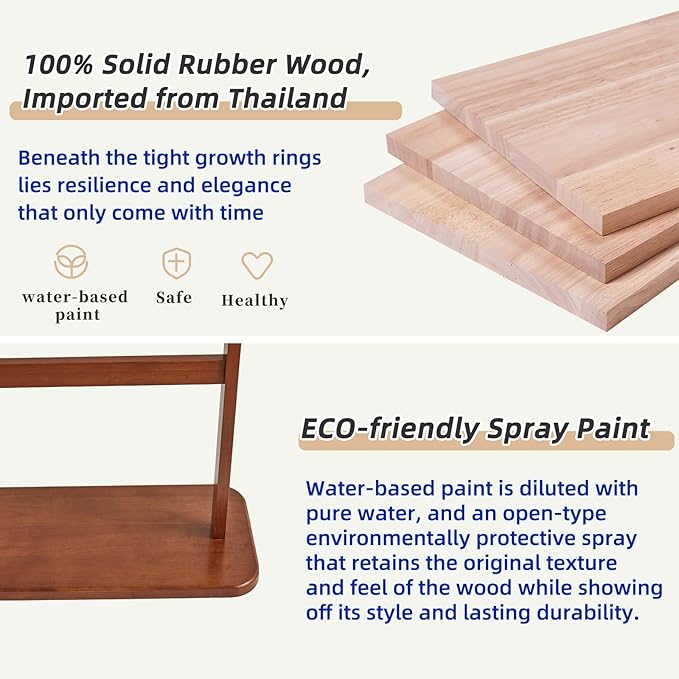 100% Solid Rubber Wood, Imported from Thailand

Beneath the tight growth rings lies resilience and elegance that only come with time

water-based paint

Safe

Healthy

ECO-friendly Spray Paint

Water-based paint is diluted with pure water, and an open-type environmentally protective spray that retains the original texture and feel of the wood while showing off its style and lasting durability.